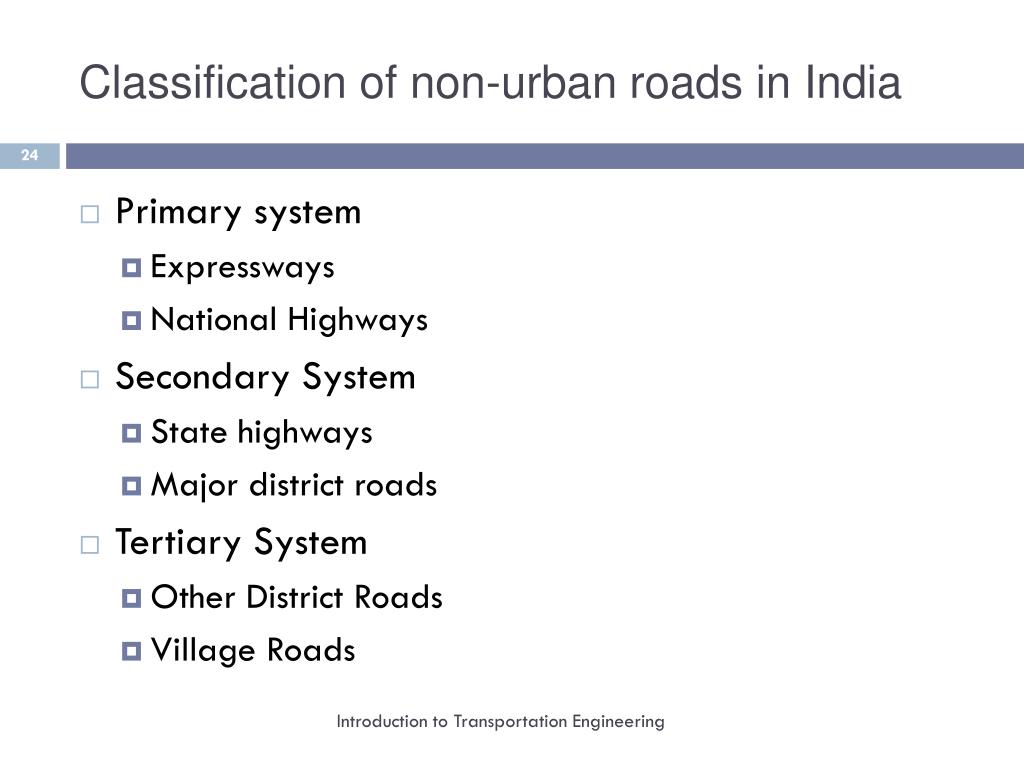 Classification of non-urban roads in India

24

Primary system

Expressways

National Highways

Secondary System

State highways

Major district roads

Tertiary System

Other District Roads

Village Roads

Introduction to Transportation Engineering